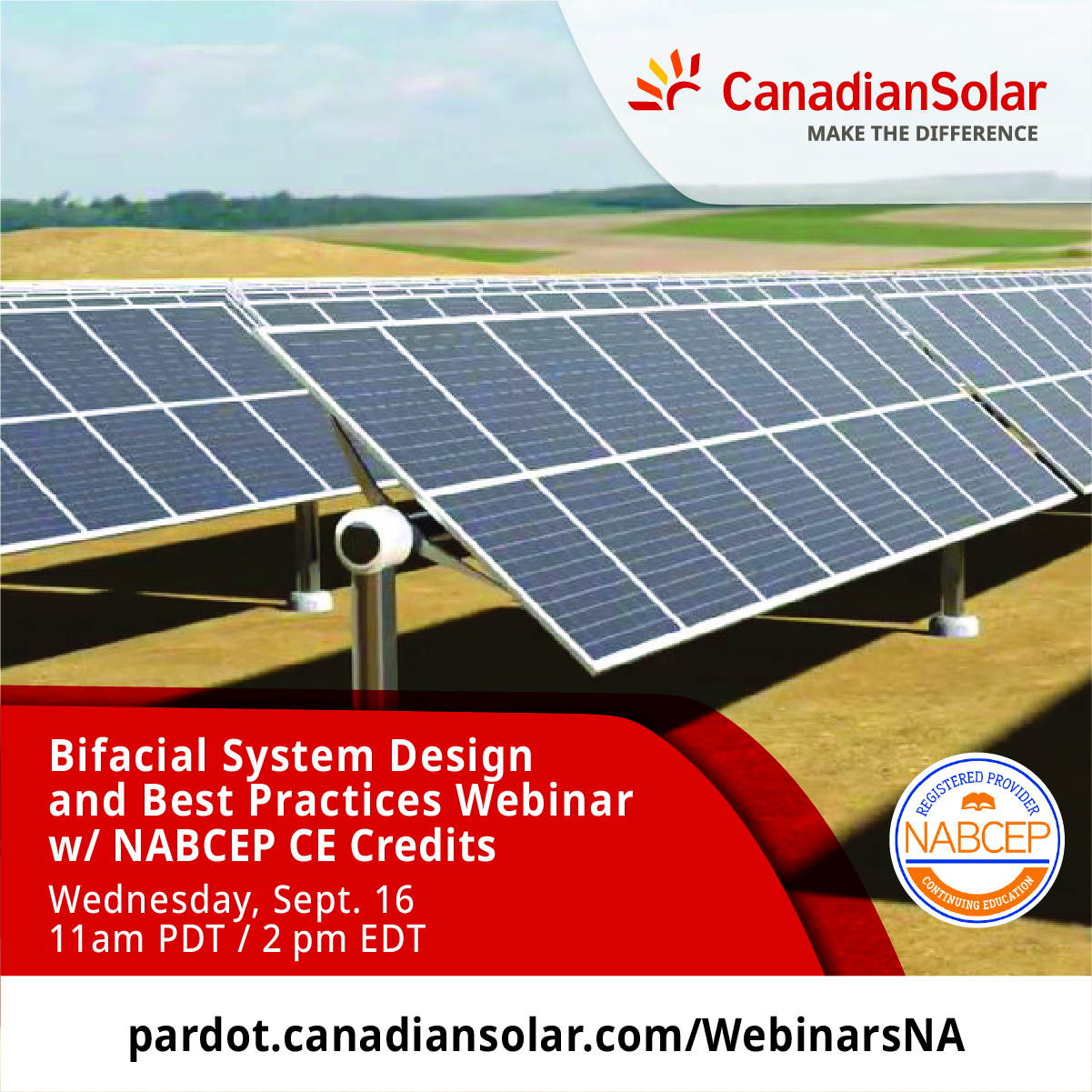 CanadianSolar
MAKE THE DIFFERENCE

Bifacial System Design and Best Practices Webinar w/ NABCEP CE Credits

Wednesday, Sept. 16
11am PDT / 2 pm EDT

REGISTERED PROVIDER
NABCEP
CONTINUING EDUCATION

pardot.canadiansolar.com/WebinarsNA